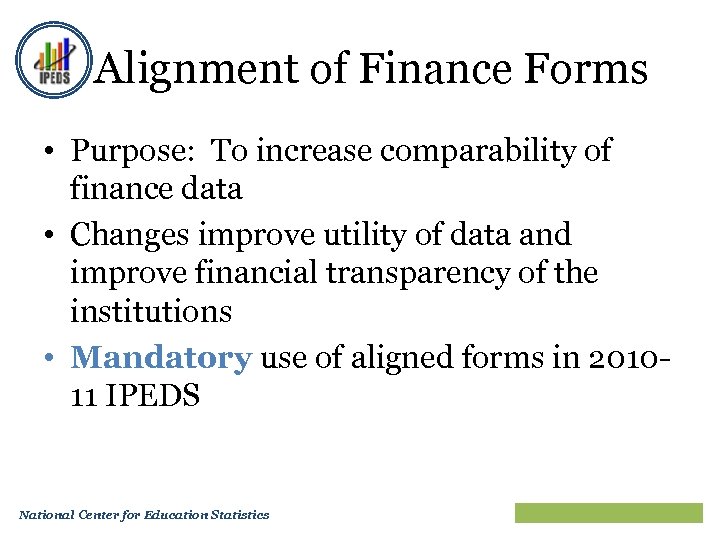 IPEDS

Alignment of Finance Forms

• Purpose: To increase comparability of finance data

• Changes improve utility of data and improve financial transparency of the institutions

• Mandatory use of aligned forms in 2010-11 IPEDS

National Center for Education Statistics